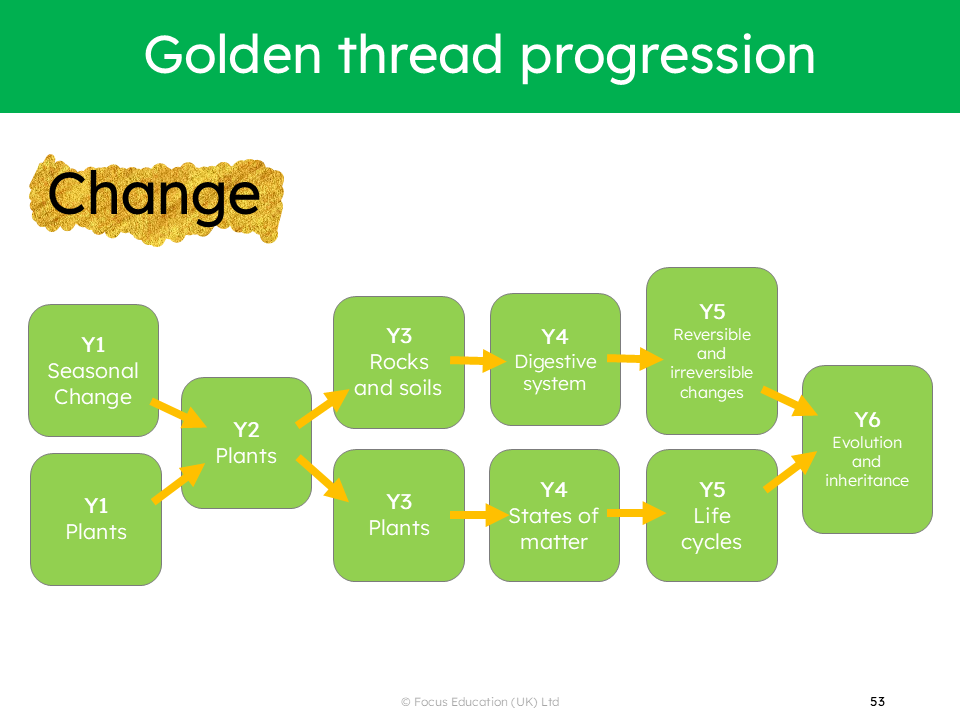 Golden thread progression

Change

Y1
Seasonal Change

Y1
Plants

Y2
Plants

Y3
Rocks and soils

Y3
Plants

Y4
Digestive system

Y4
States of matter

Y5
Reversible and irreversible changes

Y5
Life cycles

Y6
Evolution and inheritance

© Focus Education (UK) Ltd

53